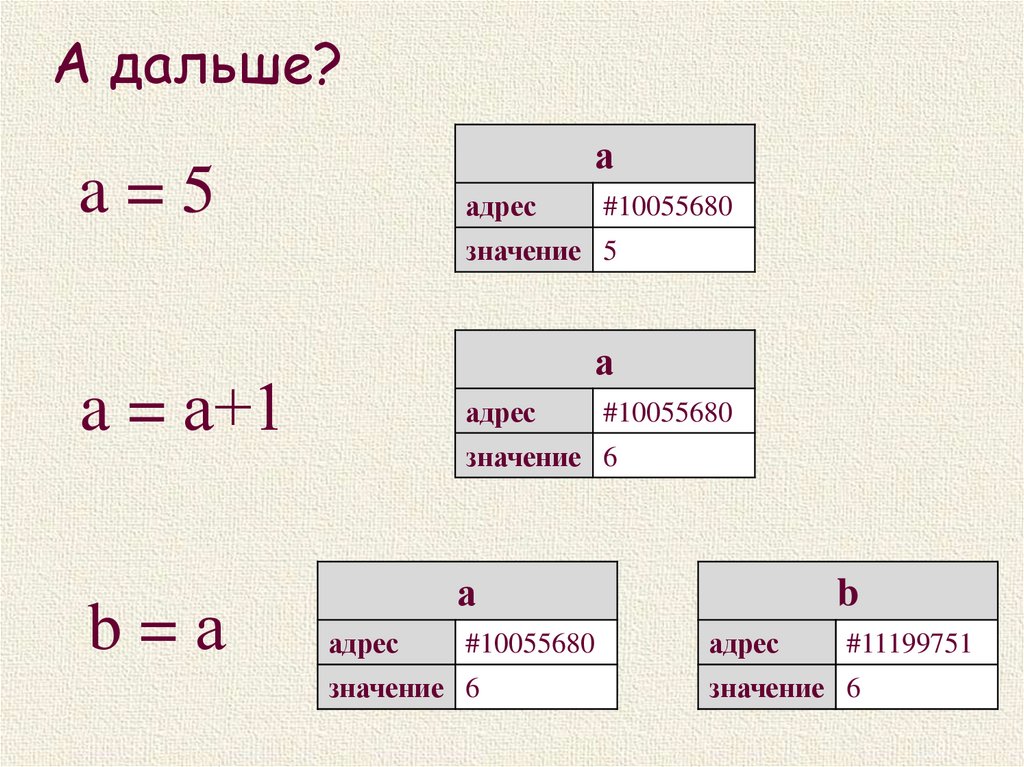 А дальше?

a = 5

| a | |
|---|---|
| адрес | #10055680 |
| значение | 5 |

a = a+1

| a | |
|---|---|
| адрес | #10055680 |
| значение | 6 |

b = a

| a | |
|---|---|
| адрес | #10055680 |
| значение | 6 |

| b | |
|---|---|
| адрес | #11199751 |
| значение | 6 |